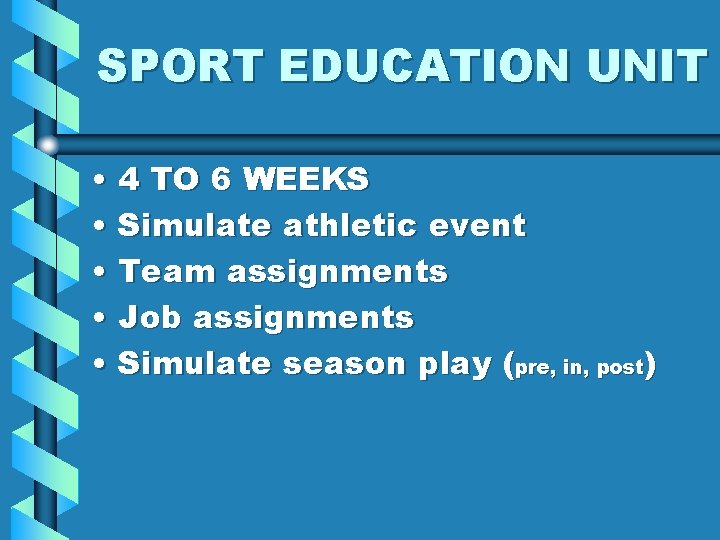 SPORT EDUCATION UNIT

• 4 TO 6 WEEKS
• Simulate athletic event
• Team assignments
• Job assignments
• Simulate season play (pre, in, post)